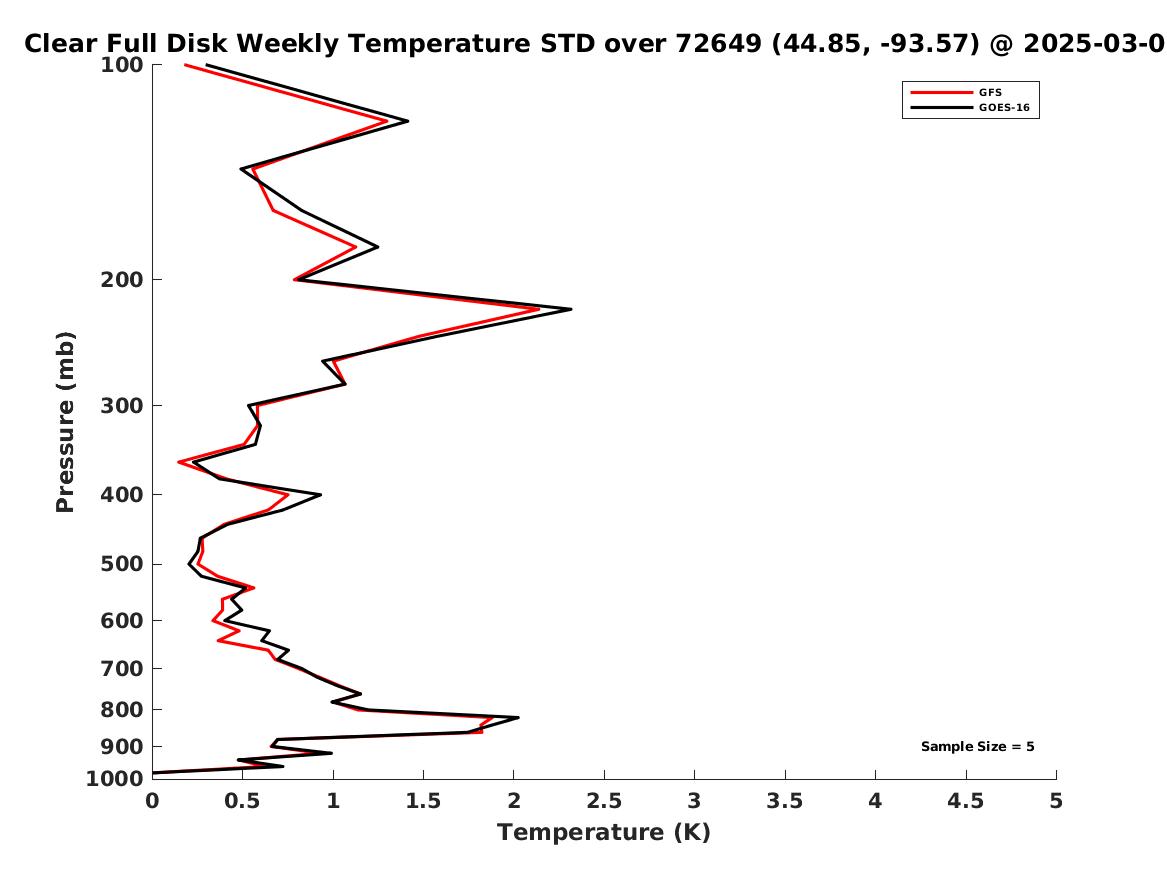 Clear Full Disk Weekly Temperature STD over 72649 (44.85, -93.57) @ 2025-03-0

GFS
GOES-16

Pressure (mb)

100
200
300
400
500
600
700
800
900
1000

Sample Size = 5

0
0.5
1
1.5
2
2.5
3
3.5
4
4.5
5

Temperature (K)